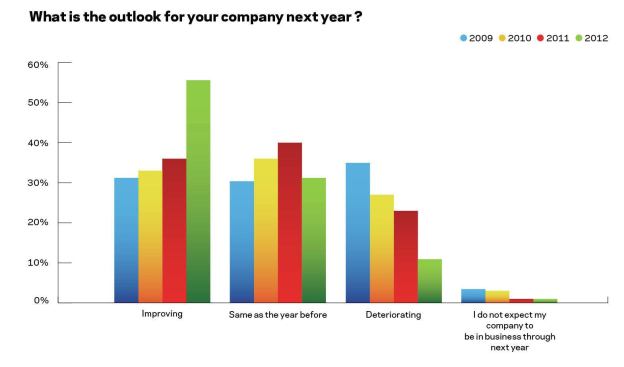 What is the outlook for your company next year ?

2009 2010 2011 2012

60%
50%
40%
30%
20%
10%
0%

Improving
Same as the year before
Deteriorating
I do not expect my company to be in business through next year